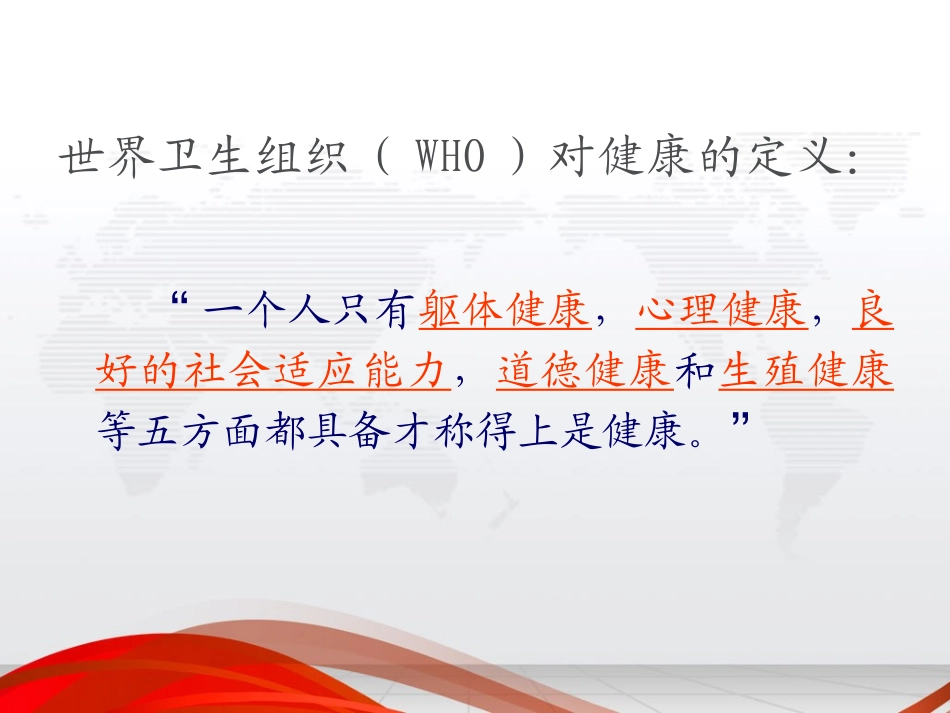 世界卫生组织（WHO）对健康的定义:

“一个人只有躯体健康，心理健康，良好的社会适应能力，道德健康和生殖健康等五方面都具备才称得上是健康。”